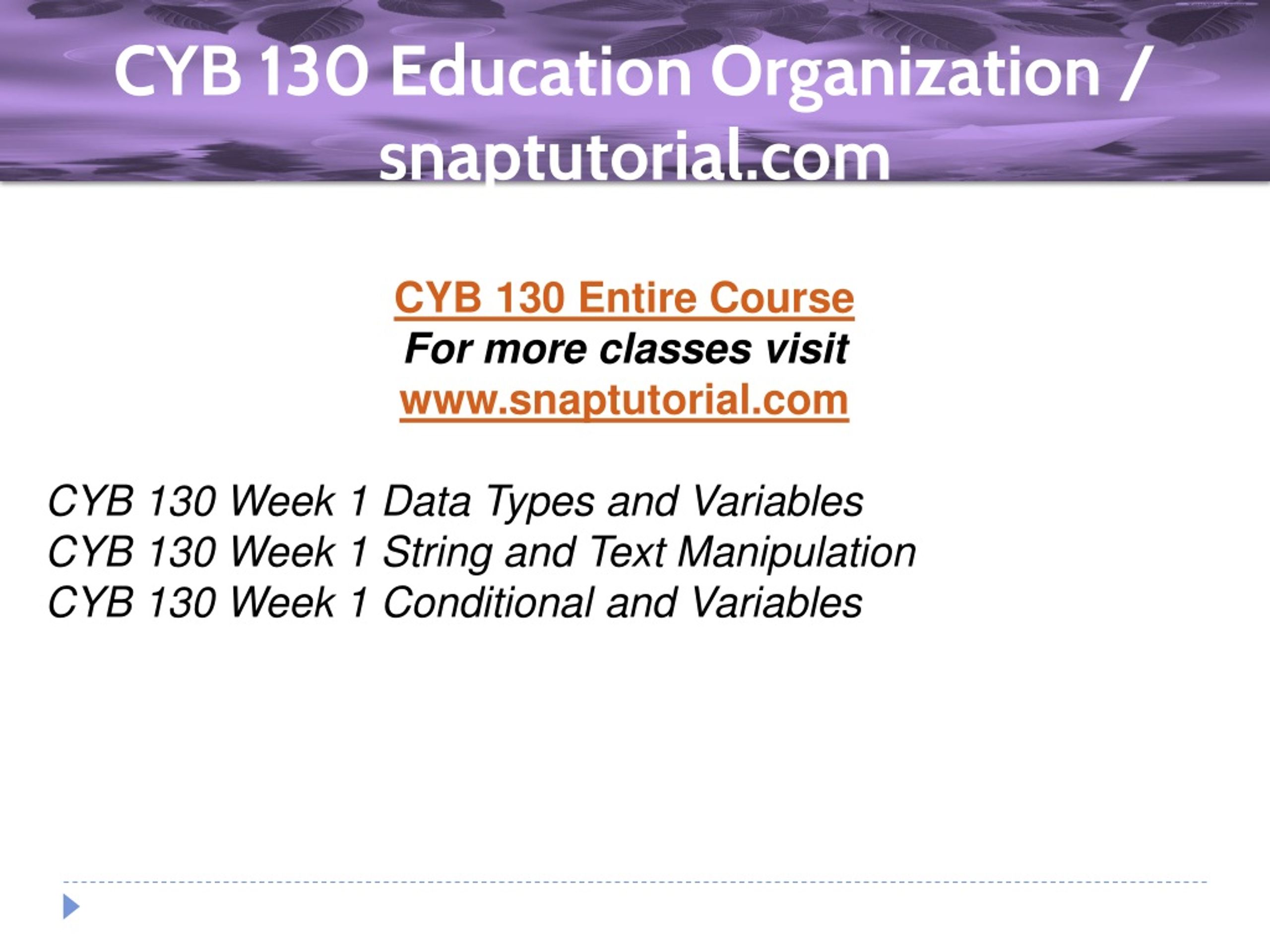 CYB 130 Education Organization / snaptutorial.com

CYB 130 Entire Course
For more classes visit
www.snaptutorial.com

CYB 130 Week 1 Data Types and Variables
CYB 130 Week 1 String and Text Manipulation
CYB 130 Week 1 Conditional and Variables